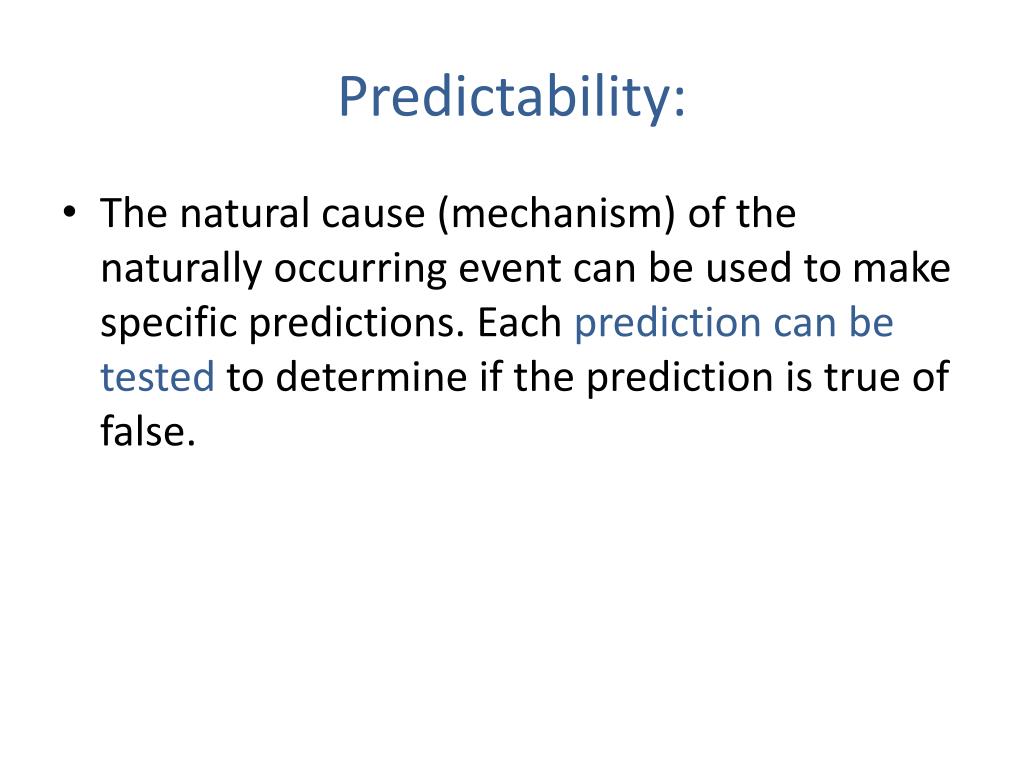 Predictability:

• The natural cause (mechanism) of the naturally occurring event can be used to make specific predictions. Each prediction can be tested to determine if the prediction is true of false.